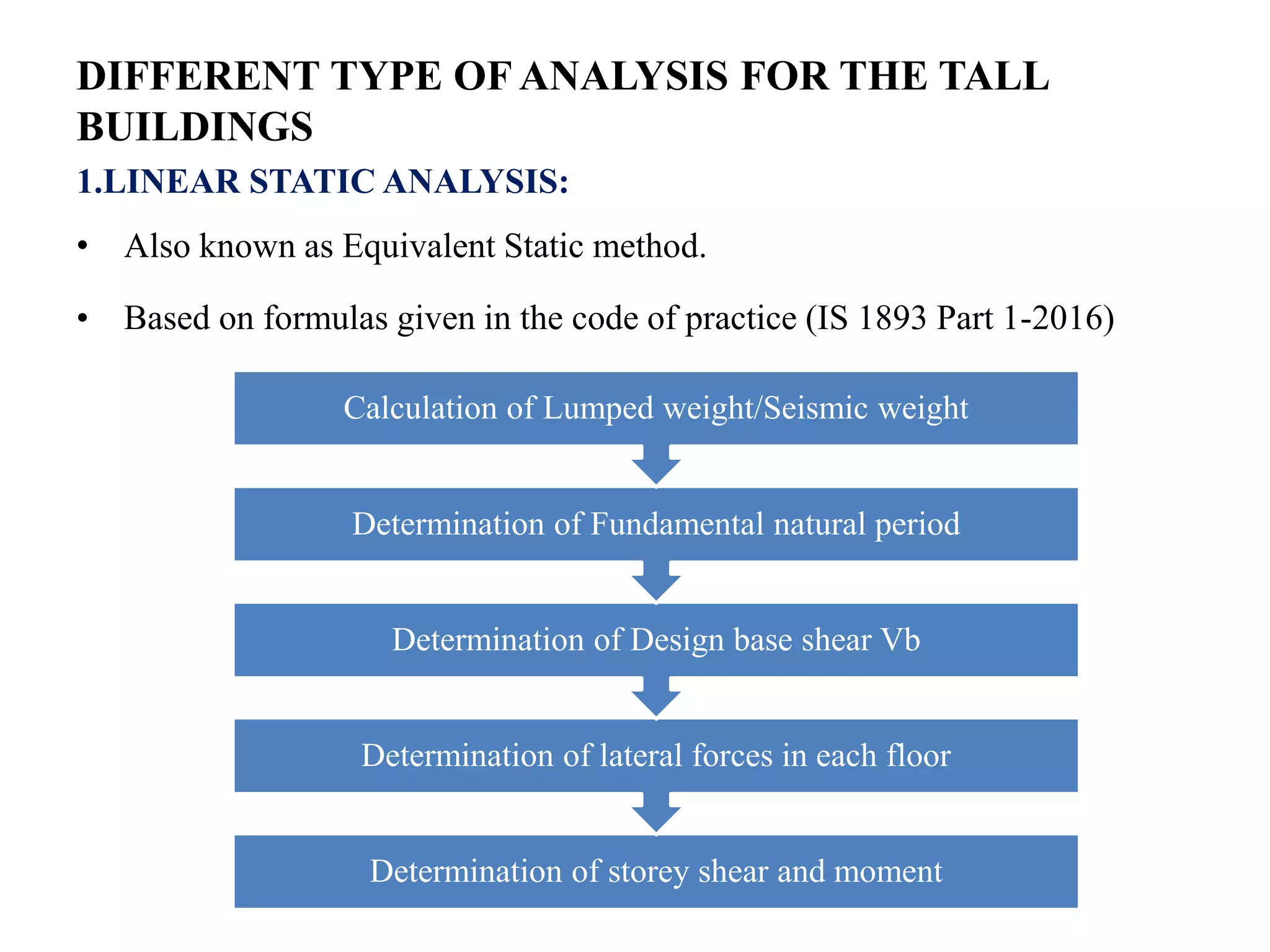 DIFFERENT TYPE OF ANALYSIS FOR THE TALL BUILDINGS

1.LINEAR STATIC ANALYSIS:

• Also known as Equivalent Static method.

• Based on formulas given in the code of practice (IS 1893 Part 1-2016)

Calculation of Lumped weight/Seismic weight

Determination of Fundamental natural period

Determination of Design base shear Vb

Determination of lateral forces in each floor

Determination of storey shear and moment